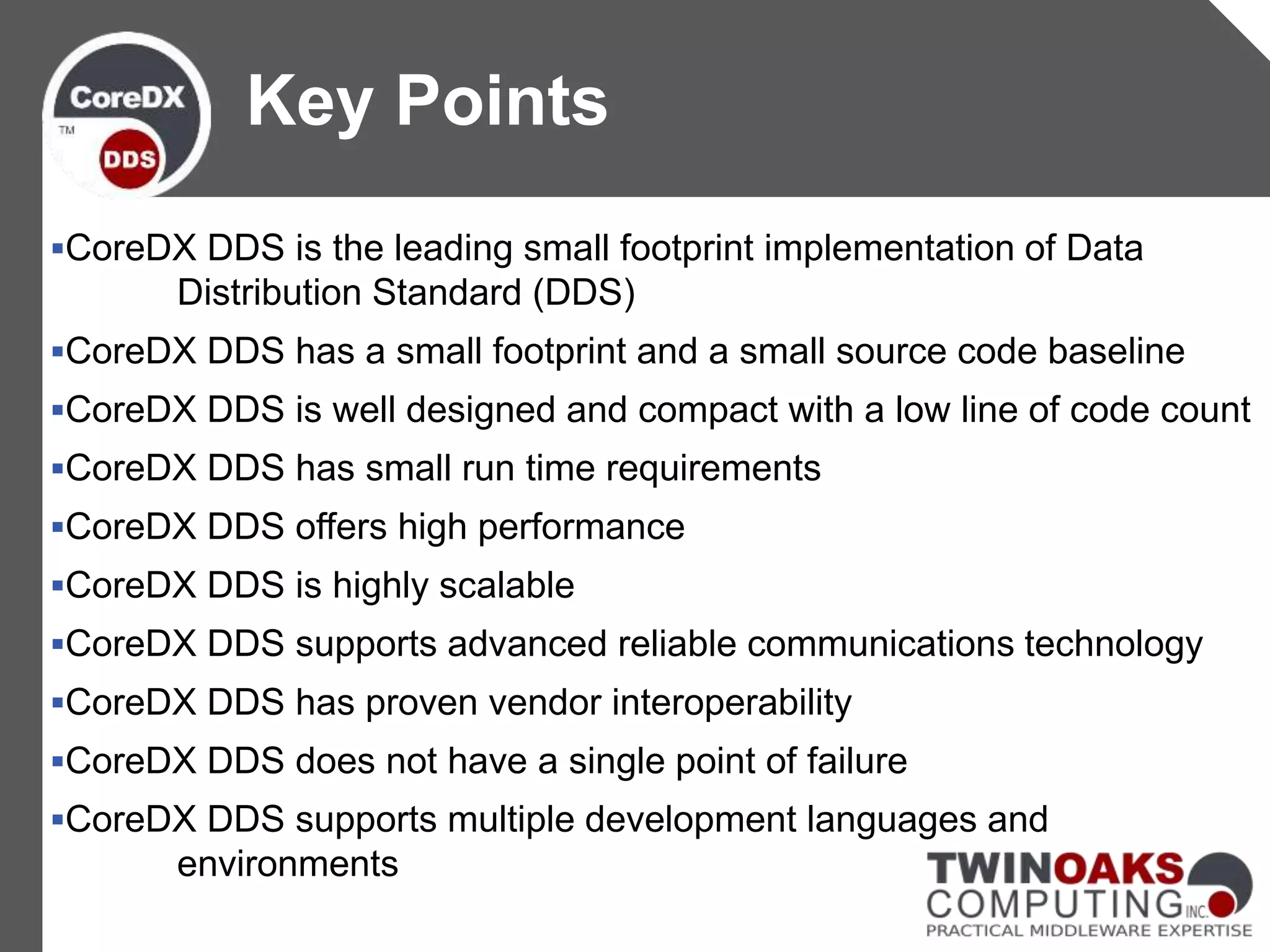 CoreDX
TM
DDS

Key Points

▪CoreDX DDS is the leading small footprint implementation of Data Distribution Standard (DDS)

▪CoreDX DDS has a small footprint and a small source code baseline

▪CoreDX DDS is well designed and compact with a low line of code count

▪CoreDX DDS has small run time requirements

▪CoreDX DDS offers high performance

▪CoreDX DDS is highly scalable

▪CoreDX DDS supports advanced reliable communications technology

▪CoreDX DDS has proven vendor interoperability

▪CoreDX DDS does not have a single point of failure

▪CoreDX DDS supports multiple development languages and environments

TWINOAKS
COMPUTING INC.
PRACTICAL MIDDLEWARE EXPERTISE